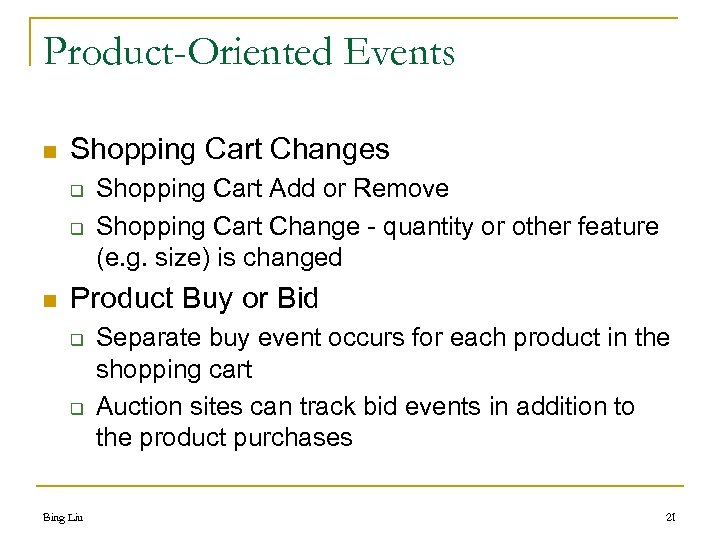 Product-Oriented Events

- Shopping Cart Changes
  - Shopping Cart Add or Remove
  - Shopping Cart Change - quantity or other feature (e.g. size) is changed
- Product Buy or Bid
  - Separate buy event occurs for each product in the shopping cart
  - Auction sites can track bid events in addition to the product purchases

Bing Liu

21